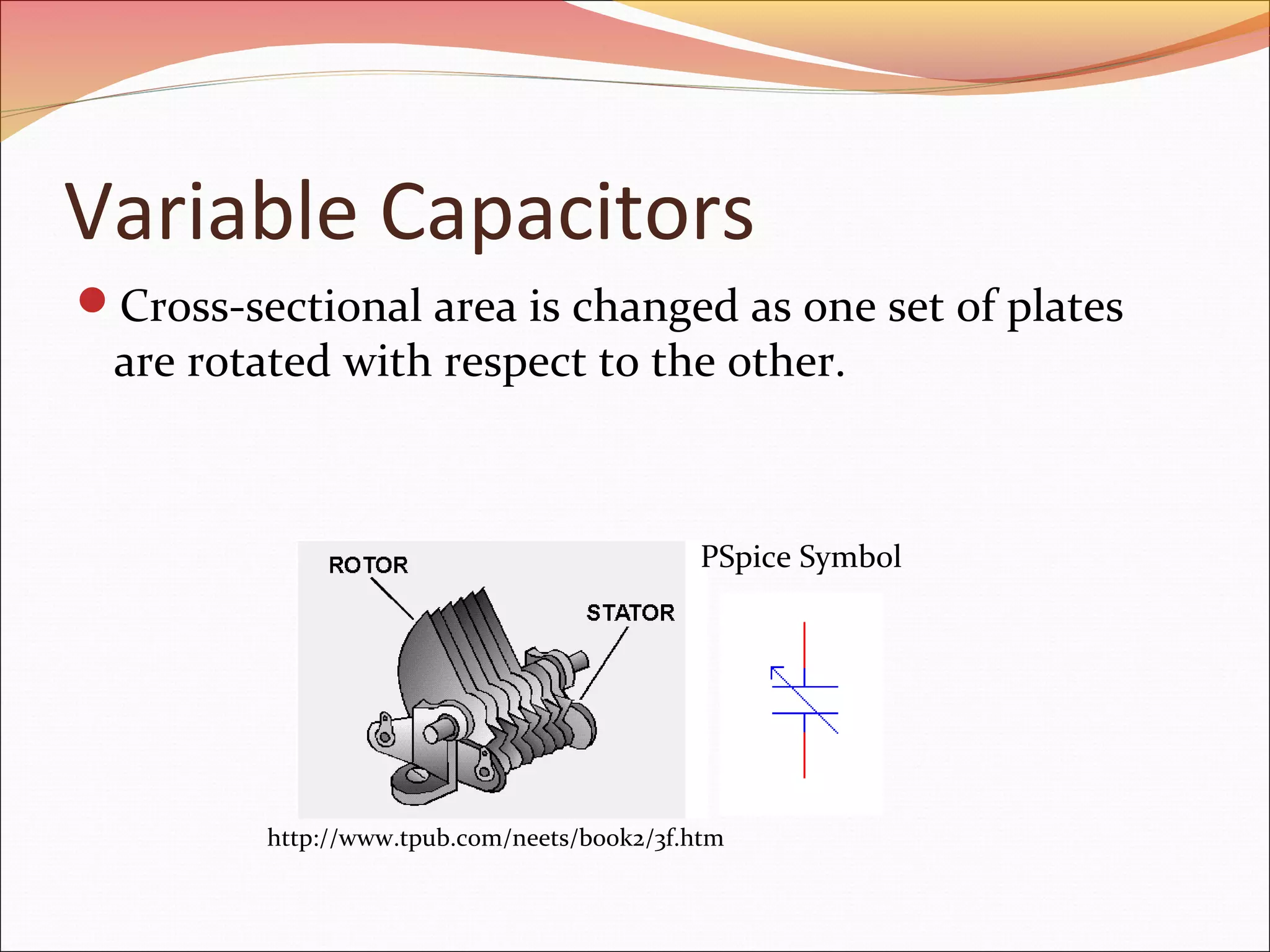 Variable Capacitors

Cross-sectional area is changed as one set of plates are rotated with respect to the other.

ROTOR

STATOR

PSpice Symbol

http://www.tpub.com/neets/book2/3f.htm